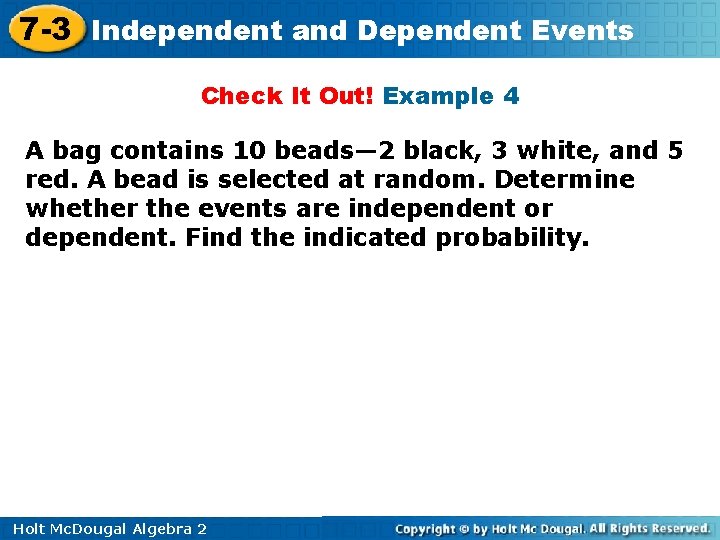 7-3 Independent and Dependent Events

Check It Out! Example 4

A bag contains 10 beads—2 black, 3 white, and 5 red. A bead is selected at random. Determine whether the events are independent or dependent. Find the indicated probability.

Holt McDougal Algebra 2

Copyright © by Holt Mc Dougal. All Rights Reserved.